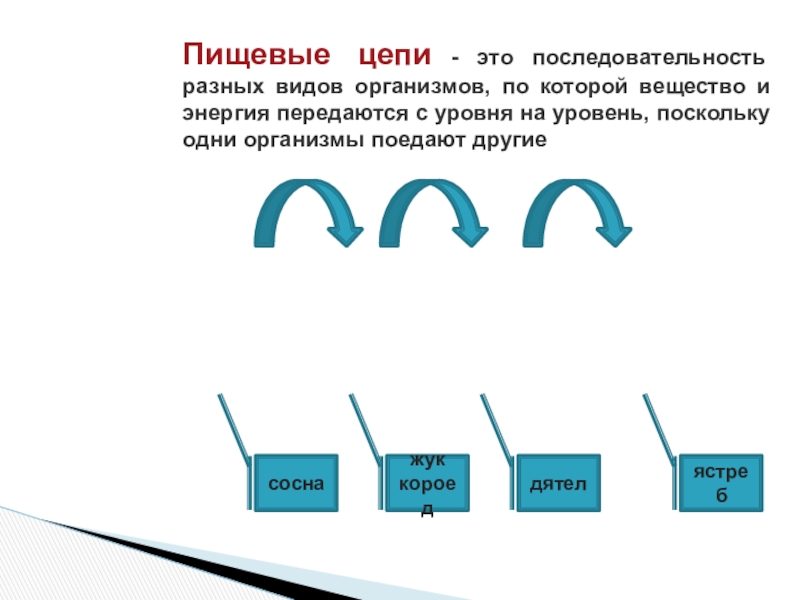 Пищевые цепи - это последовательность разных видов организмов, по которой вещество и энергия передаются с уровня на уровень, поскольку одни организмы поедают другие

сосна

жук короед

дятел

ястреб